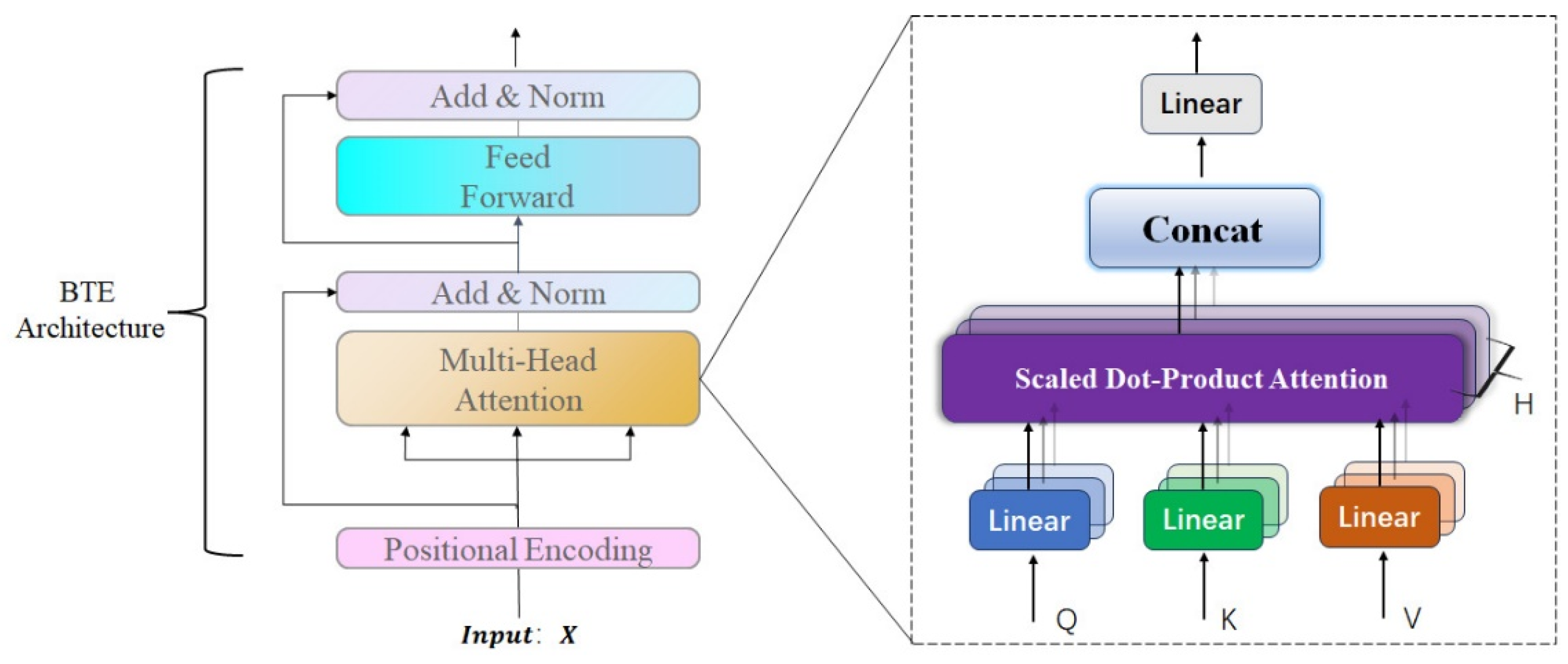 BTE Architecture

Add & Norm

Feed Forward

Add & Norm

Multi-Head Attention

Positional Encoding

Input: X

Linear

Concat

Scaled Dot-Product Attention

H

Linear

Linear

Linear

Q

K

V